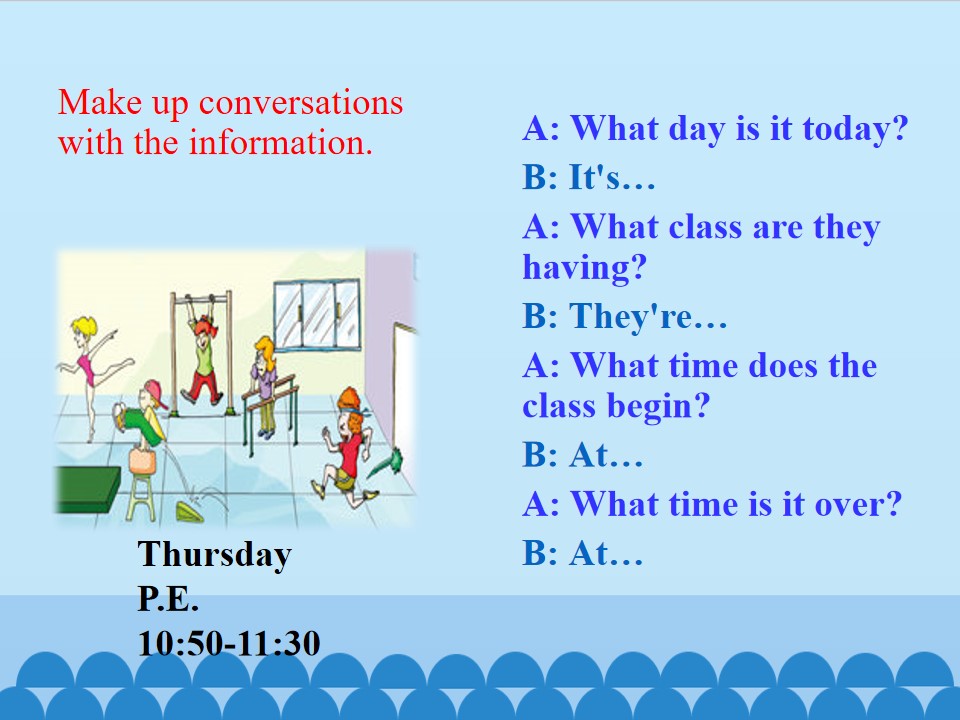 Make up conversations with the information.

Thursday
P.E.
10:50-11:30

A: What day is it today?
B: It's…
A: What class are they having?
B: They're…
A: What time does the class begin?
B: At…
A: What time is it over?
B: At…